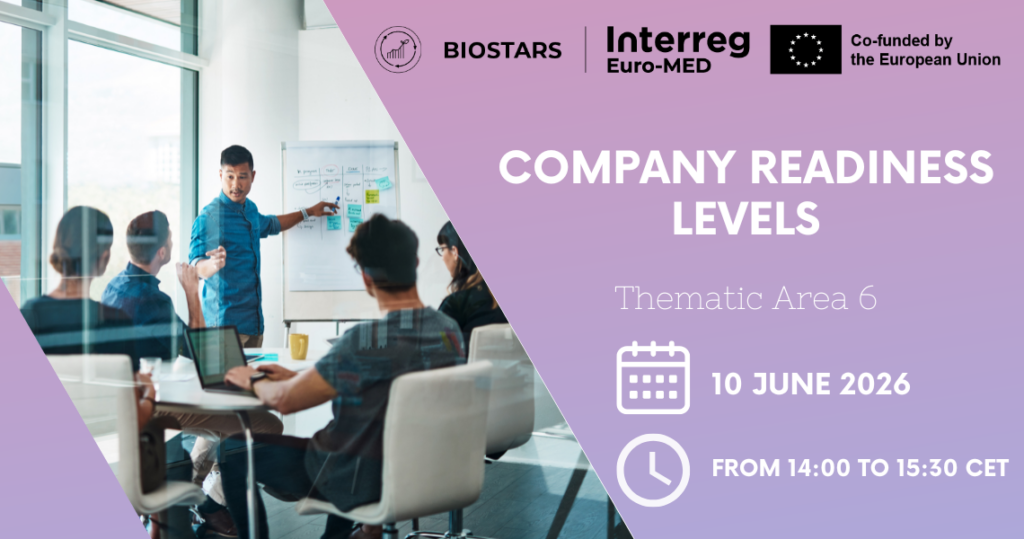 BIOSTARS

Interreg
Euro-MED

Co-funded by
the European Union

COMPANY READINESS LEVELS

Thematic Area 6

10 JUNE 2026

FROM 14:00 TO 15:30 CET